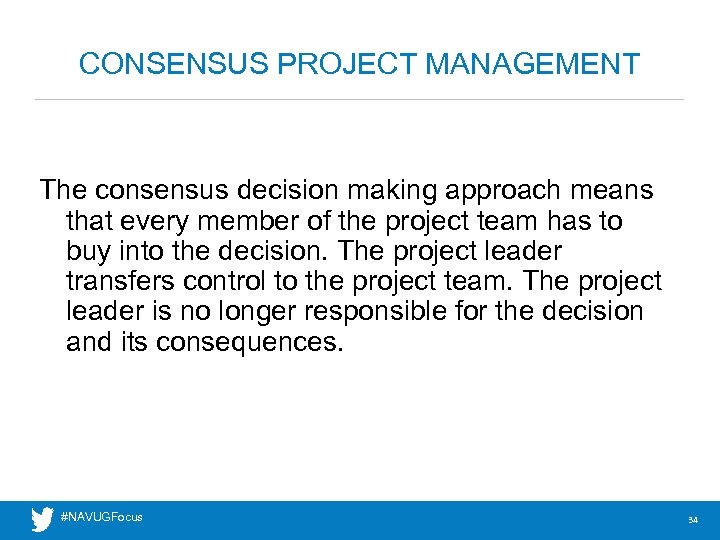 CONSENSUS PROJECT MANAGEMENT

The consensus decision making approach means that every member of the project team has to buy into the decision. The project leader transfers control to the project team. The project leader is no longer responsible for the decision and its consequences.

#NAVUGFocus

34